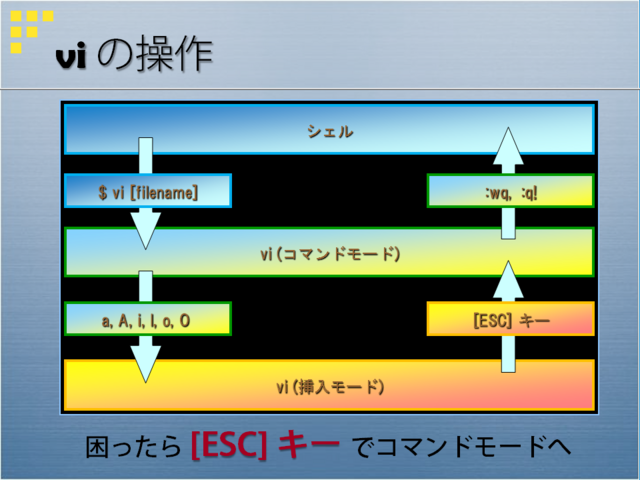 vi の操作

シェル

$ vi [filename]

:wq, :q!

vi (コマンドモード)

a, A, i, I, o, O

[ESC] キー

vi (挿入モード)

困ったら [ESC] キー でコマンドモードへ